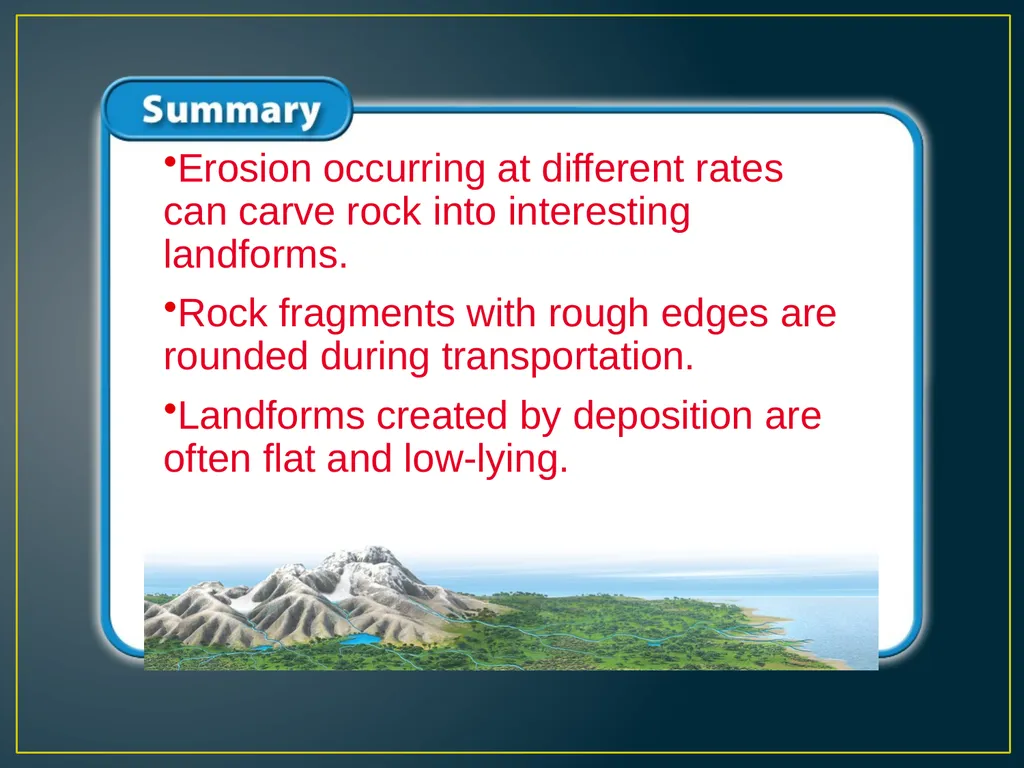 Summary

•Erosion occurring at different rates can carve rock into interesting landforms.

•Rock fragments with rough edges are rounded during transportation.

•Landforms created by deposition are often flat and low-lying.